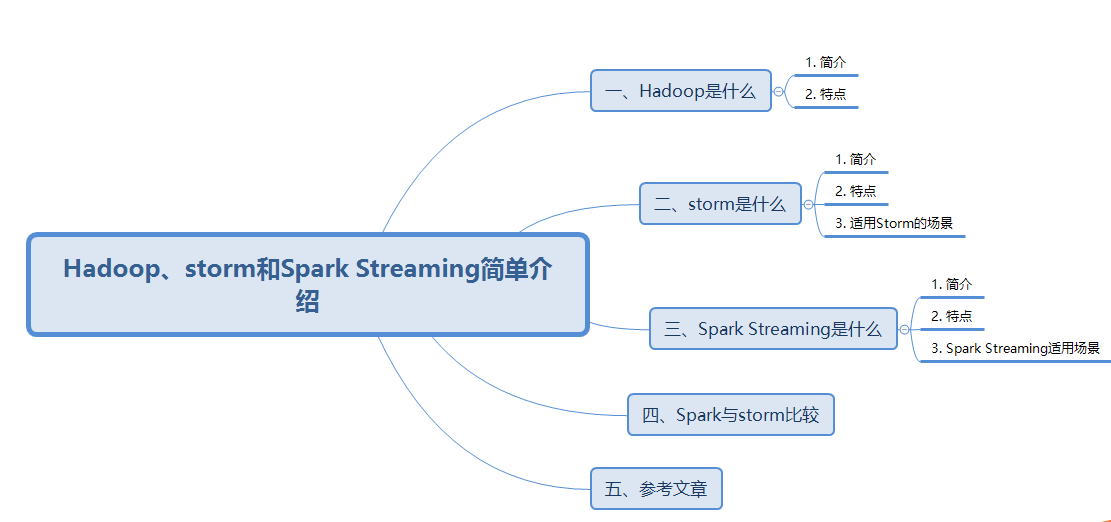 Hadoop、storm和Spark Streaming简单介绍

一、Hadoop是什么

1. 简介

2. 特点

二、storm是什么

1. 简介

2. 特点

3. 适用Storm的场景

三、Spark Streaming是什么

1. 简介

2. 特点

3. Spark Streaming适用场景

四、Spark与storm比较

五、参考文章